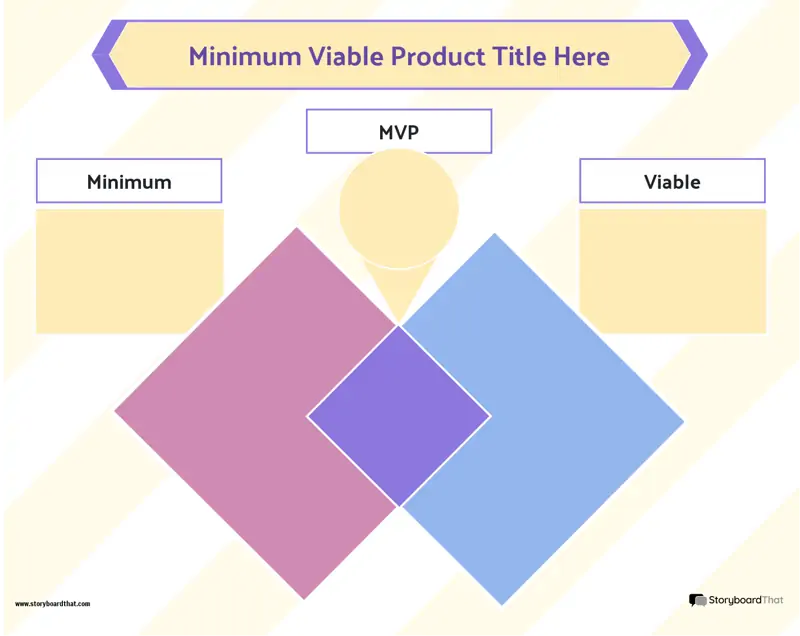 Minimum Viable Product Title Here

MVP

Minimum

Viable

www.storyboardthat.com

StoryboardThat